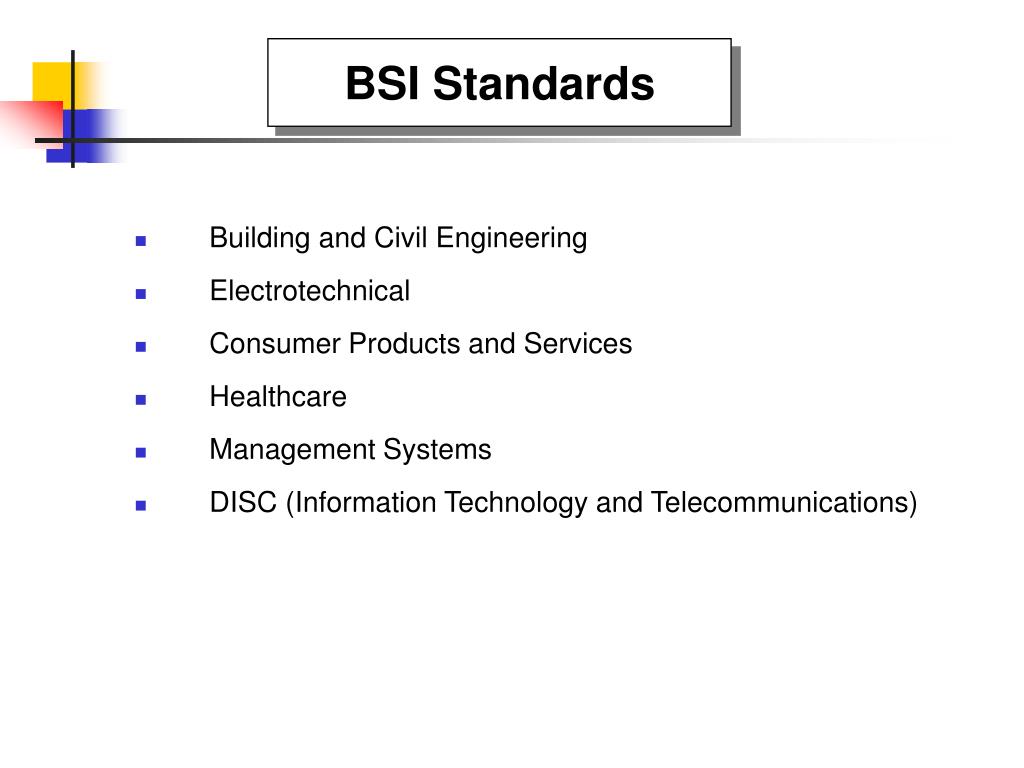 BSI Standards

- Building and Civil Engineering
- Electrotechnical
- Consumer Products and Services
- Healthcare
- Management Systems
- DISC (Information Technology and Telecommunications)